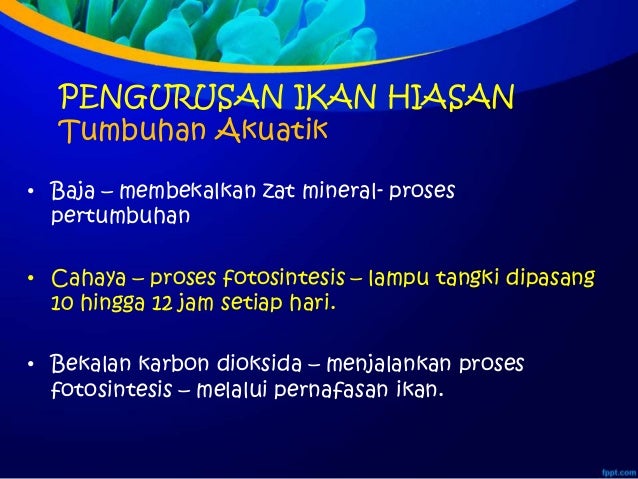 PENGURUSAN IKAN HIASAN
Tumbuhan Akuatik

• Baja – membekalkan zat mineral- proses pertumbuhan

• Cahaya – proses fotosintesis – lampu tangki dipasang 10 hingga 12 jam setiap hari.

• Bekalan karbon dioksida – menjalankan proses fotosintesis – melalui pernafasan ikan.

fppt.com